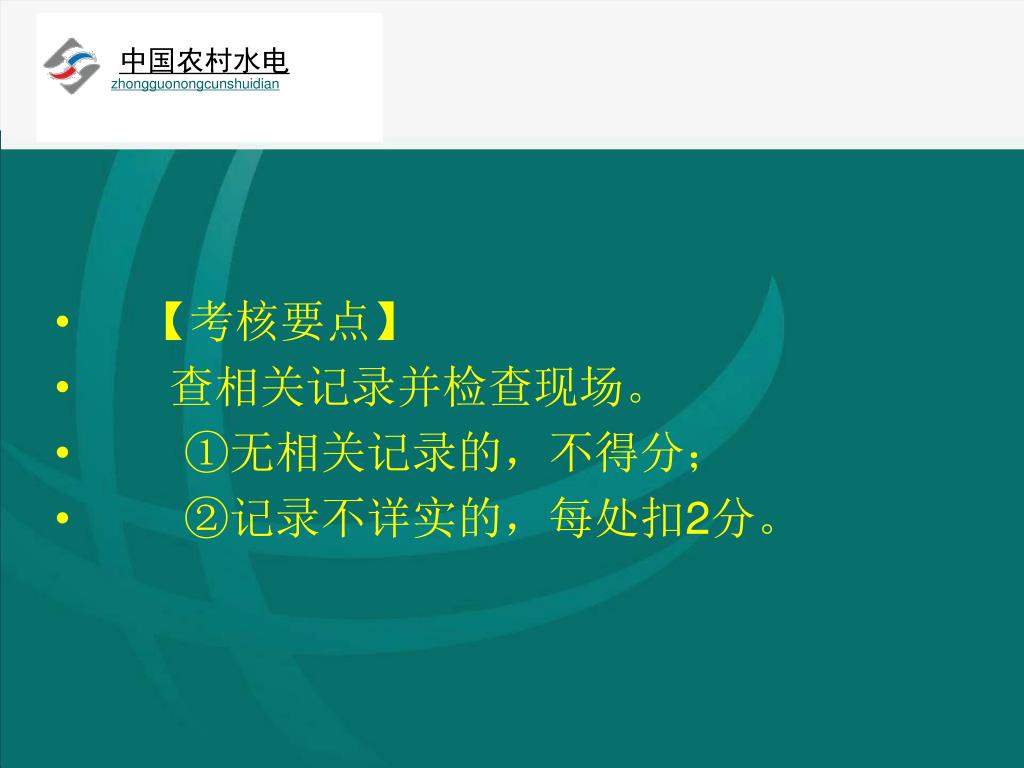 中国农村水电
zhongguonongcunshuidian

• 【考核要点】
• 查相关记录并检查现场。
• ①无相关记录的，不得分；
• ②记录不详实的，每处扣2分。